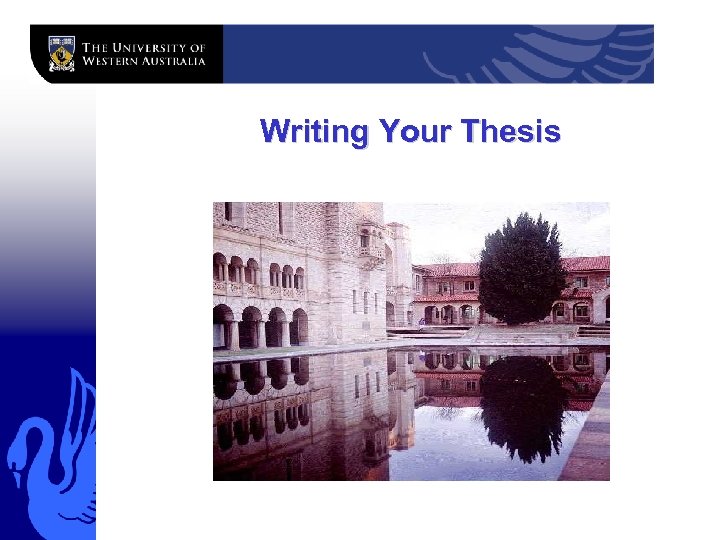 THE UNIVERSITY OF WESTERN AUSTRALIA

Writing Your Thesis